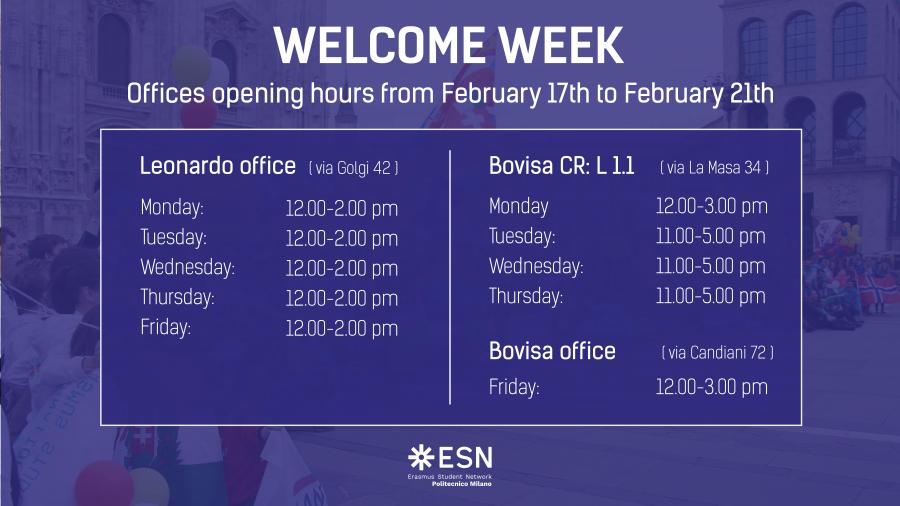 WELCOME WEEK
Offices opening hours from February 17th to February 21th

Leonardo office ( via Golgi 42 )
Monday: 12.00-2.00 pm
Tuesday: 12.00-2.00 pm
Wednesday: 12.00-2.00 pm
Thursday: 12.00-2.00 pm
Friday: 12.00-2.00 pm

Bovisa CR: L 1.1 ( via La Masa 34 )
Monday 12.00-3.00 pm
Tuesday: 11.00-5.00 pm
Wednesday: 11.00-5.00 pm
Thursday: 11.00-5.00 pm

Bovisa office ( via Candiani 72 )
Friday: 12.00-3.00 pm

ESN
Erasmus Student Network
Politecnico Milano